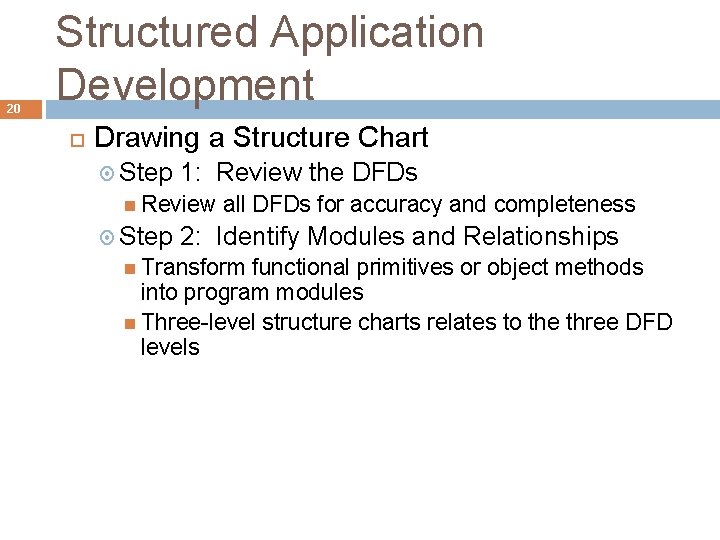 Structured Application Development

20

Drawing a Structure Chart

Step 1: Review the DFDs

Review all DFDs for accuracy and completeness

Step 2: Identify Modules and Relationships

Transform functional primitives or object methods into program modules

Three-level structure charts relates to the three DFD levels